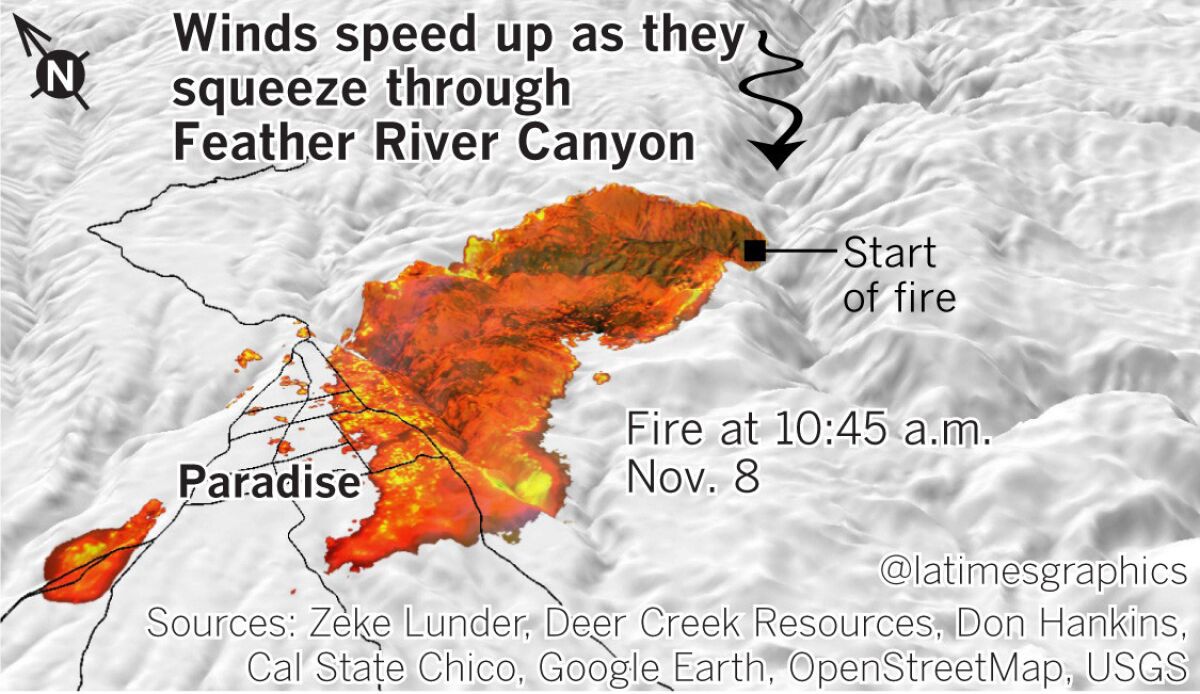 N

Winds speed up as they squeeze through Feather River Canyon

Start of fire

Fire at 10:45 a.m. Nov. 8

Paradise

@latimesgraphics

Sources: Zeke Lunder, Deer Creek Resources, Don Hankins, Cal State Chico, Google Earth, OpenStreetMap, USGS